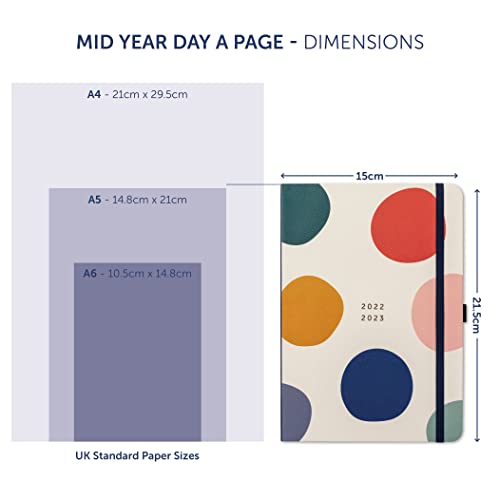 MID YEAR DAY A PAGE - DIMENSIONS

A4 - 21cm x 29.5cm

A5 - 14.8cm x 21cm

A6 - 10.5cm x 14.8cm

UK Standard Paper Sizes

15cm

2022
2023

21.5cm